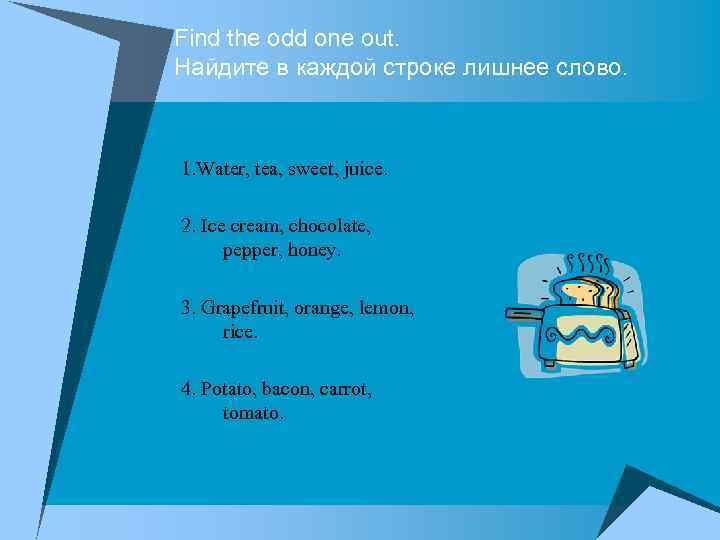 Find the odd one out.
Найдите в каждой строке лишнее слово.

1.Water, tea, sweet, juice.

2. Ice cream, chocolate, pepper, honey.

3. Grapefruit, orange, lemon, rice.

4. Potato, bacon, carrot, tomato.